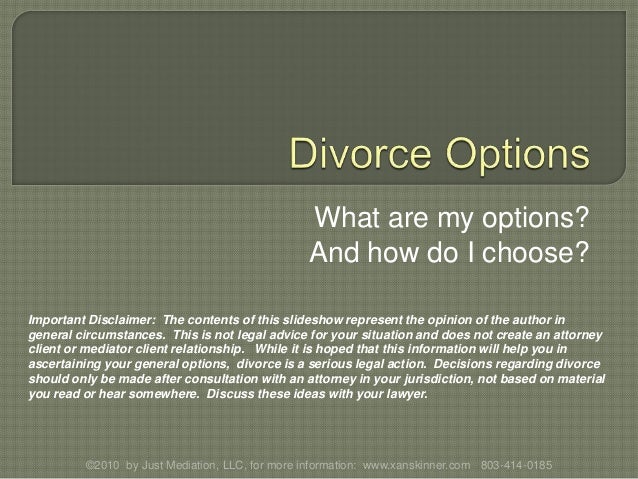 Divorce Options

What are my options?
And how do I choose?

Important Disclaimer: The contents of this slideshow represent the opinion of the author in general circumstances. This is not legal advice for your situation and does not create an attorney client or mediator client relationship. While it is hoped that this information will help you in ascertaining your general options, divorce is a serious legal action. Decisions regarding divorce should only be made after consultation with an attorney in your jurisdiction, not based on material you read or hear somewhere. Discuss these ideas with your lawyer.

©2010 by Just Mediation, LLC, for more information: www.xanskinner.com 803-414-0185